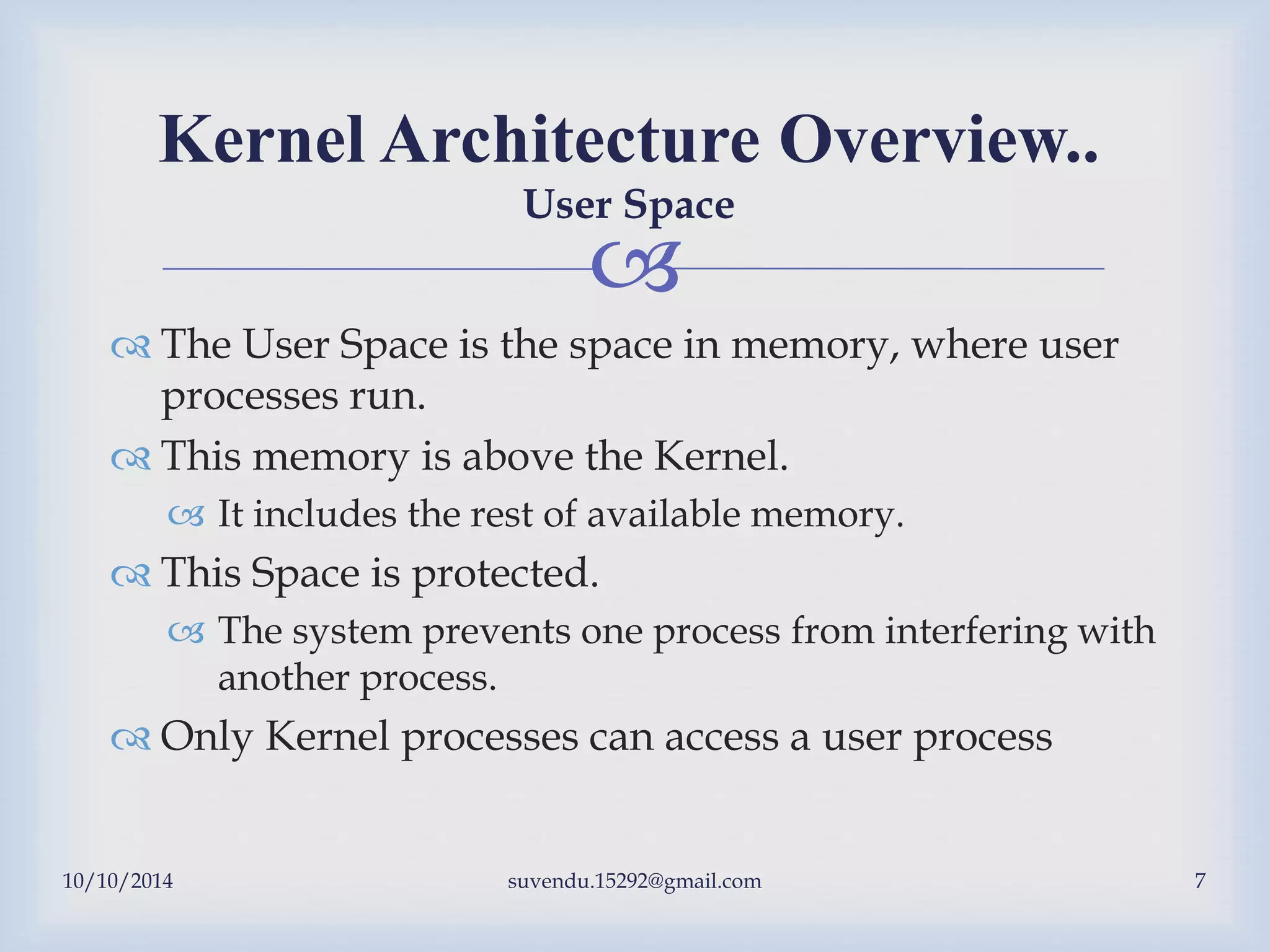 Kernel Architecture Overview..
User Space

The User Space is the space in memory, where user processes run.

This memory is above the Kernel.

It includes the rest of available memory.

This Space is protected.

The system prevents one process from interfering with another process.

Only Kernel processes can access a user process

10/10/2014 suvendu.15292@gmail.com 7